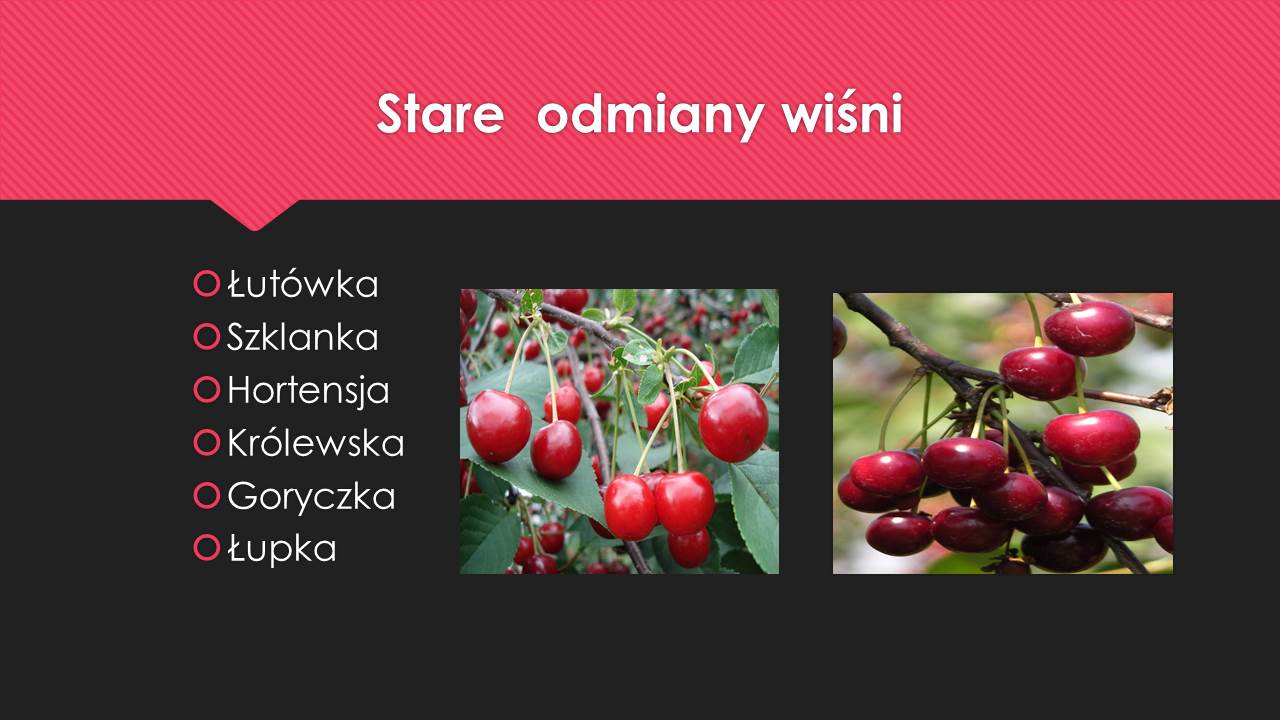 Stare  odmiany wiśni

Łutówka
Szklanka
Hortensja
Królewska
Goryczka
Łupka